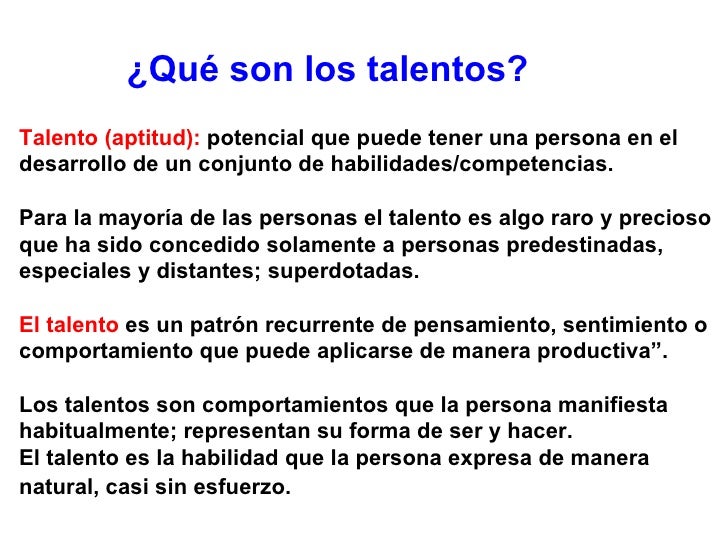 ¿Qué son los talentos?

Talento (aptitud): potencial que puede tener una persona en el desarrollo de un conjunto de habilidades/competencias.

Para la mayoría de las personas el talento es algo raro y precioso que ha sido concedido solamente a personas predestinadas, especiales y distantes; superdotadas.

El talento es un patrón recurrente de pensamiento, sentimiento o comportamiento que puede aplicarse de manera productiva”.

Los talentos son comportamientos que la persona manifiesta habitualmente; representan su forma de ser y hacer.
El talento es la habilidad que la persona expresa de manera natural, casi sin esfuerzo.